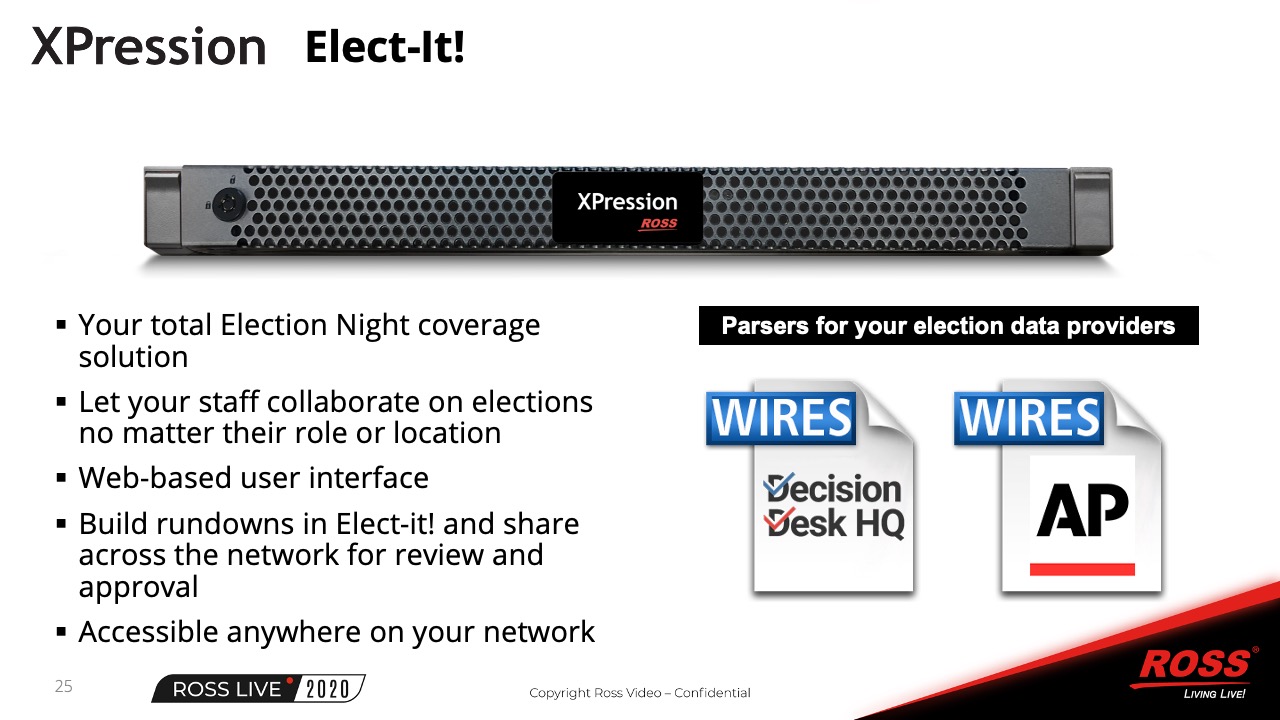 XPression Elect-It!

XPression
ROSS

▪ Your total Election Night coverage solution

▪ Let your staff collaborate on elections no matter their role or location

▪ Web-based user interface

▪ Build rundowns in Elect-it! and share across the network for review and approval

▪ Accessible anywhere on your network

Parsers for your election data providers

WIRES
Decision Desk HQ

WIRES
AP

25

ROSS LIVE 2020

Copyright Ross Video – Confidential

ROSS
LIVING LIVE!